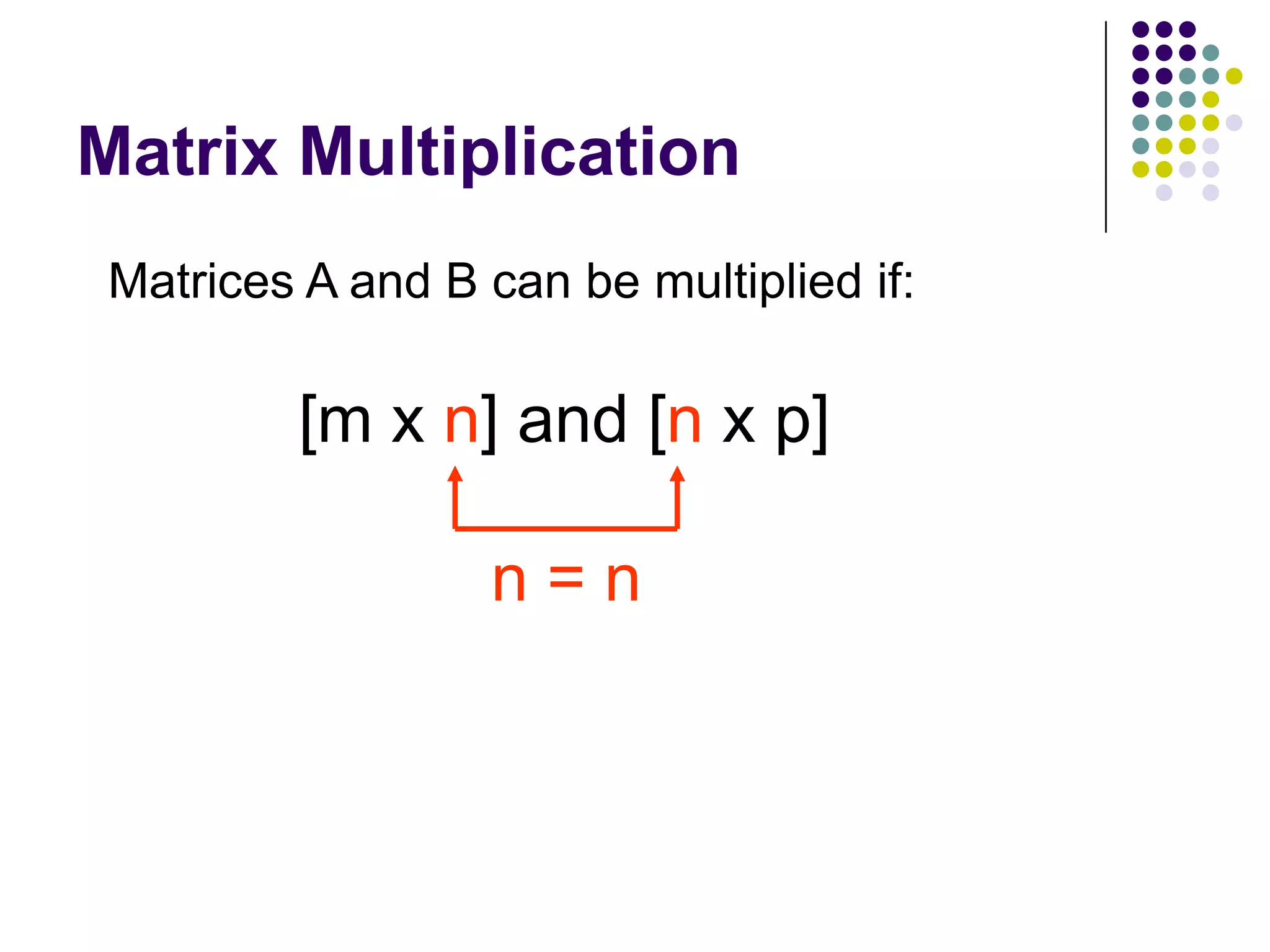 Matrix Multiplication

Matrices A and B can be multiplied if:

[m x n] and [n x p]

n = n